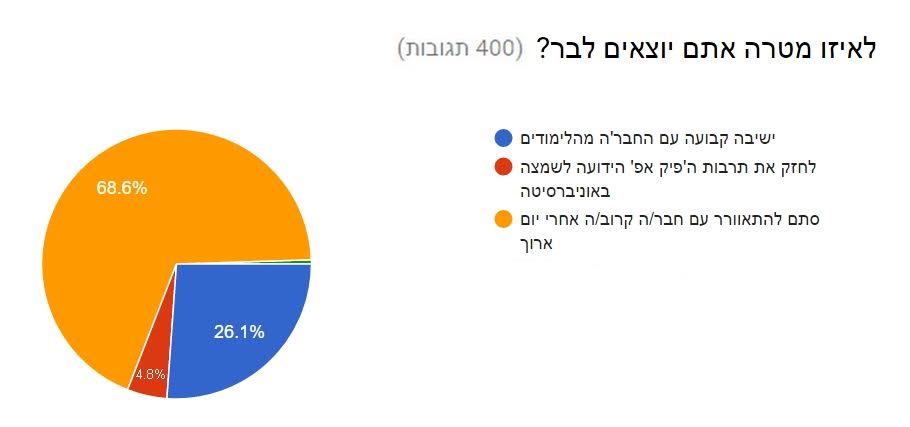 לאיזו מטרה אתם יוצאים לבר? (400 תגובות)

ישיבה קבועה עם החבר'ה מהלימודים
לחזק את תרבות ה'פיק אפ' הידועה לשמצה באוניברסיטה
סתם להתאוורר עם חבר/ה קרוב/ה אחרי יום ארוך

68.6%
26.1%
4.8%